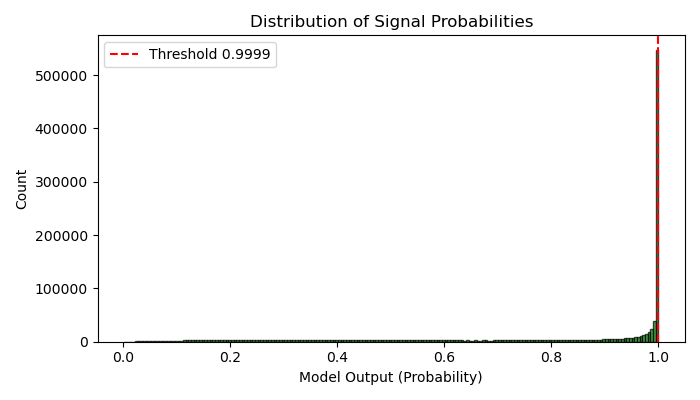 Distribution of Signal Probabilities

Threshold 0.9999

Count

500000
400000
300000
200000
100000
0

0.0
0.2
0.4
0.6
0.8
1.0

Model Output (Probability)